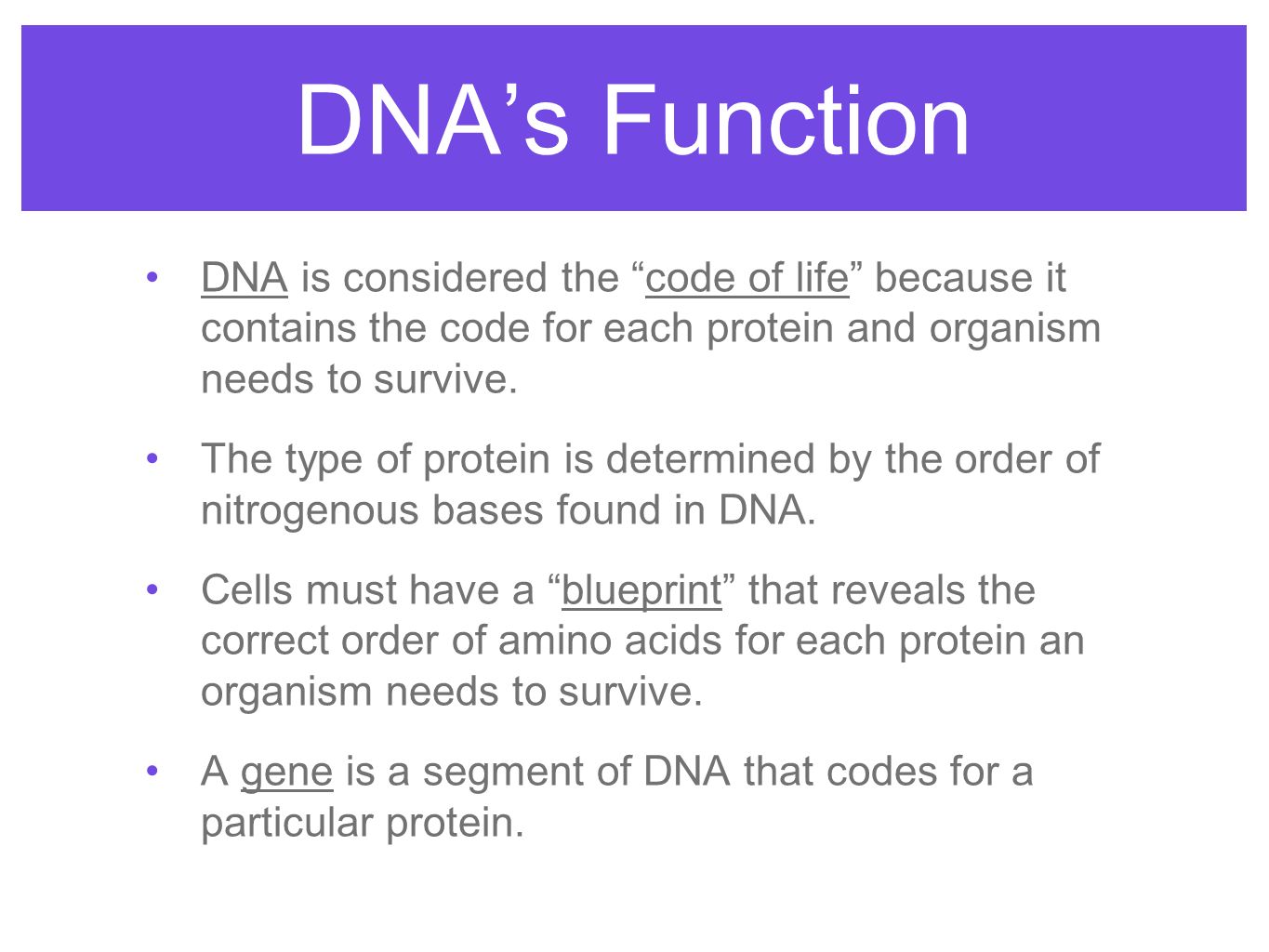 DNA’s Function

• DNA is considered the “code of life” because it contains the code for each protein and organism needs to survive.

• The type of protein is determined by the order of nitrogenous bases found in DNA.

• Cells must have a “blueprint” that reveals the correct order of amino acids for each protein an organism needs to survive.

• A gene is a segment of DNA that codes for a particular protein.